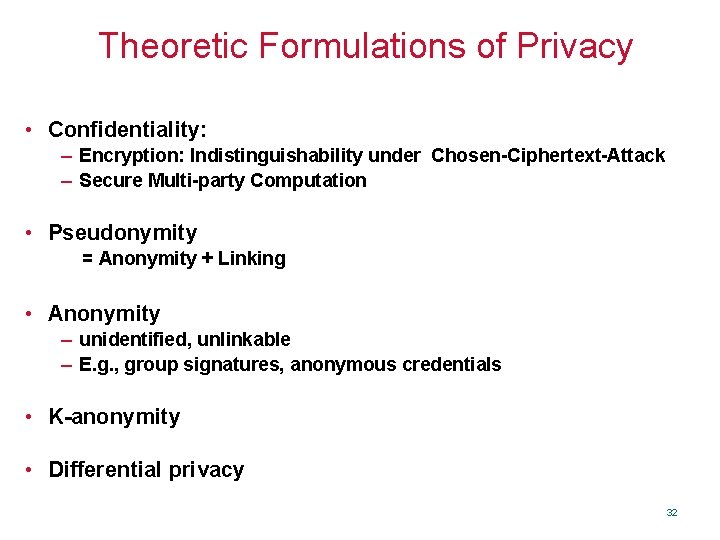 Theoretic Formulations of Privacy

• Confidentiality:
– Encryption: Indistinguishability under Chosen-Ciphertext-Attack
– Secure Multi-party Computation

• Pseudonymity
= Anonymity + Linking

• Anonymity
– unidentified, unlinkable
– E.g., group signatures, anonymous credentials

• K-anonymity

• Differential privacy

32